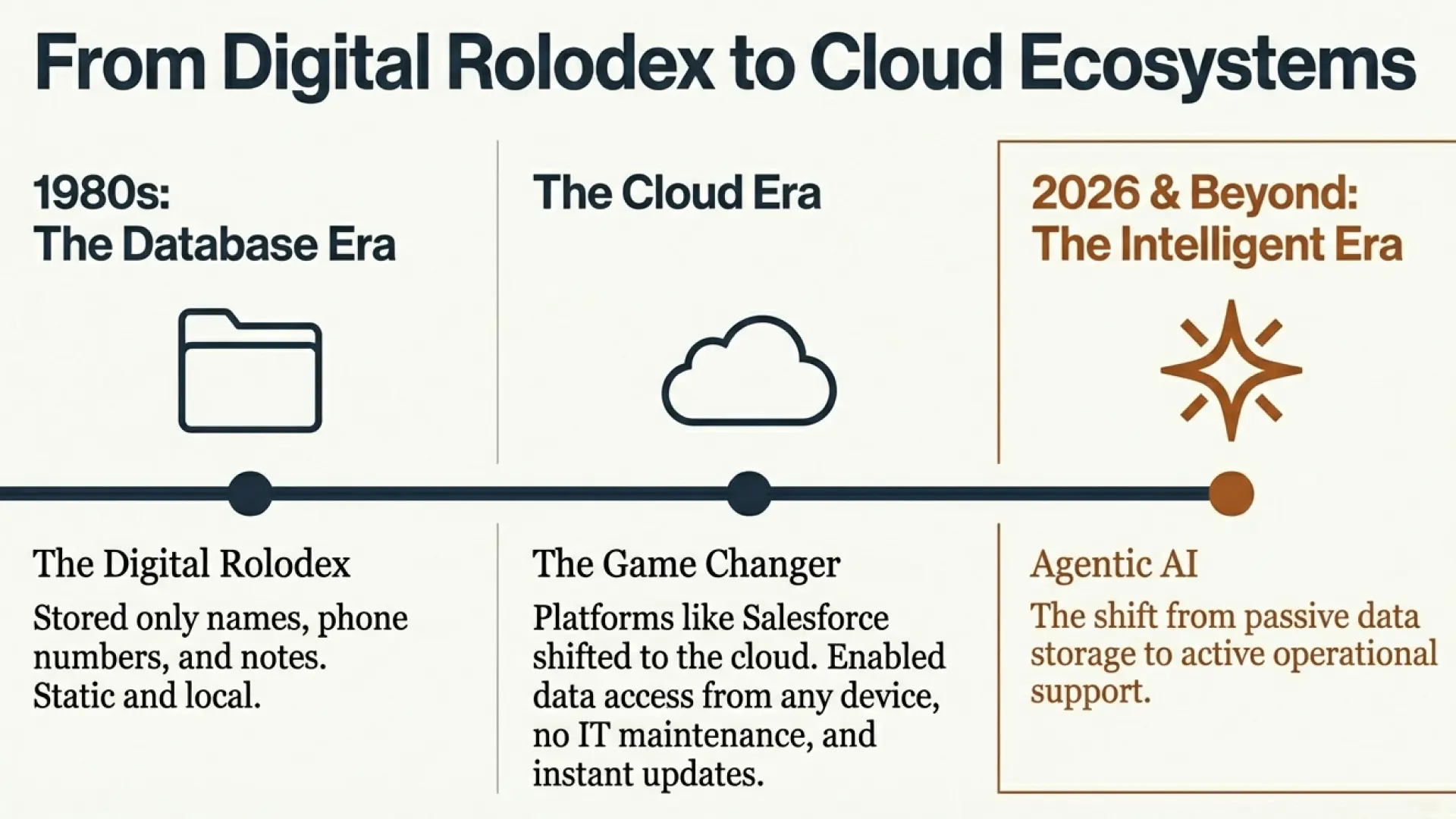 From Digital Rolodex to Cloud Ecosystems

1980s:
The Database Era

The Digital Rolodex

Stored only names, phone numbers, and notes. Static and local.

The Cloud Era

The Game Changer

Platforms like Salesforce shifted to the cloud. Enabled data access from any device, no IT maintenance, and instant updates.

2026 & Beyond:
The Intelligent Era

Agentic AI

The shift from passive data storage to active operational support.